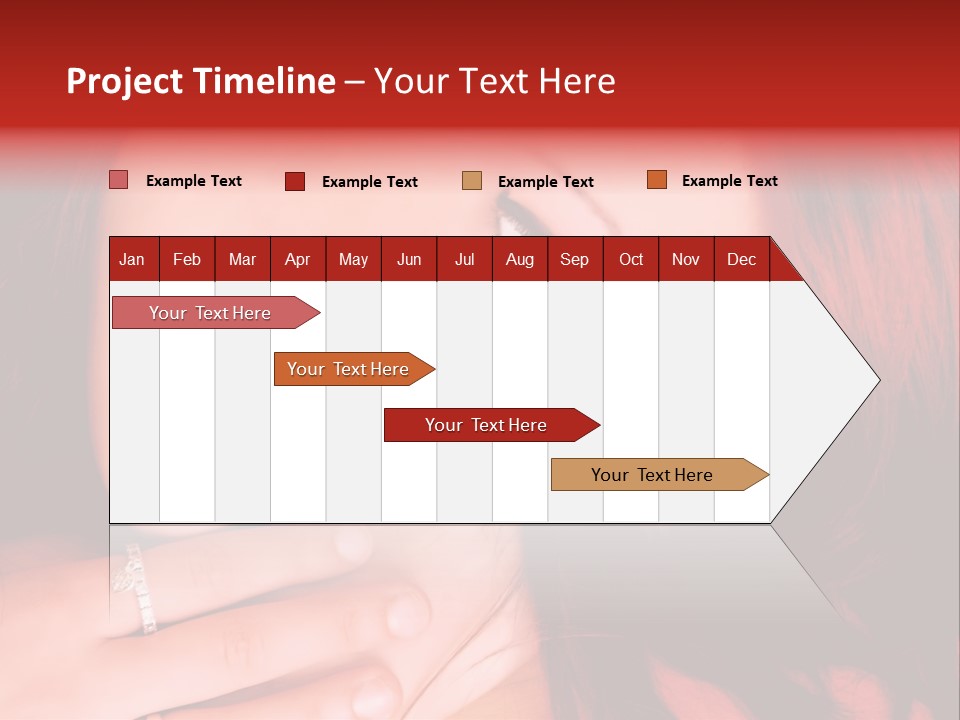 Project Timeline – Your Text Here

Example Text
Example Text
Example Text
Example Text

| Jan | Feb | Mar | Apr | May | Jun | Jul | Aug | Sep | Oct | Nov | Dec |
|---|---|---|---|---|---|---|---|---|---|---|---|

Your Text Here

Your Text Here

Your Text Here

Your Text Here